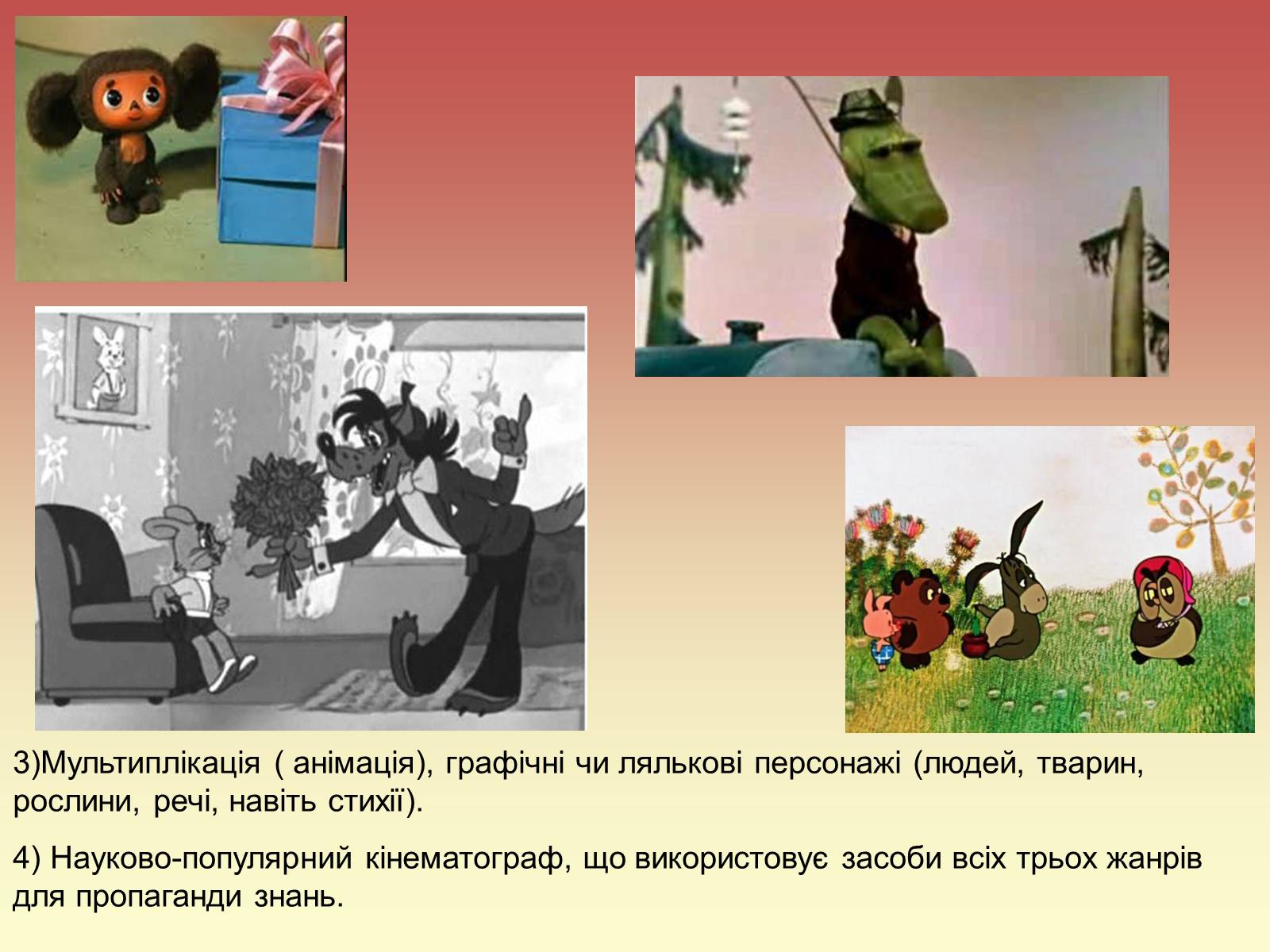 3)Мультиплікація ( анімація), графічні чи лялькові персонажі (людей, тварин, рослини, речі, навіть стихії).

4) Науково-популярний кінематограф, що використовує засоби всіх трьох жанрів для пропаганди знань.